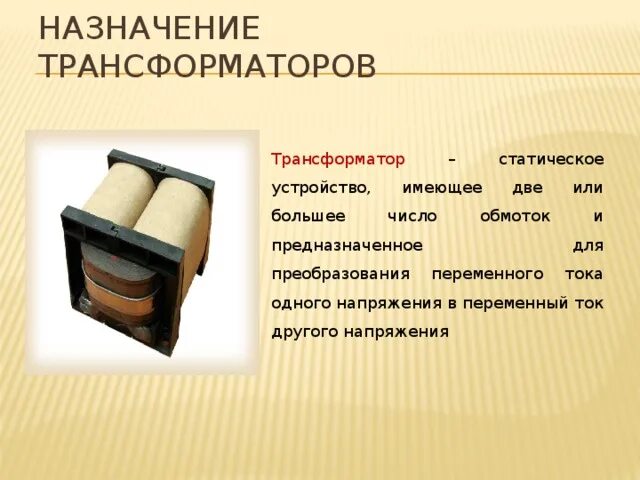 НАЗНАЧЕНИЕ ТРАНСФОРМАТОРОВ

Трансформатор – статическое устройство, имеющее две или большее число обмоток и предназначенное для преобразования переменного тока одного напряжения в переменный ток другого напряжения